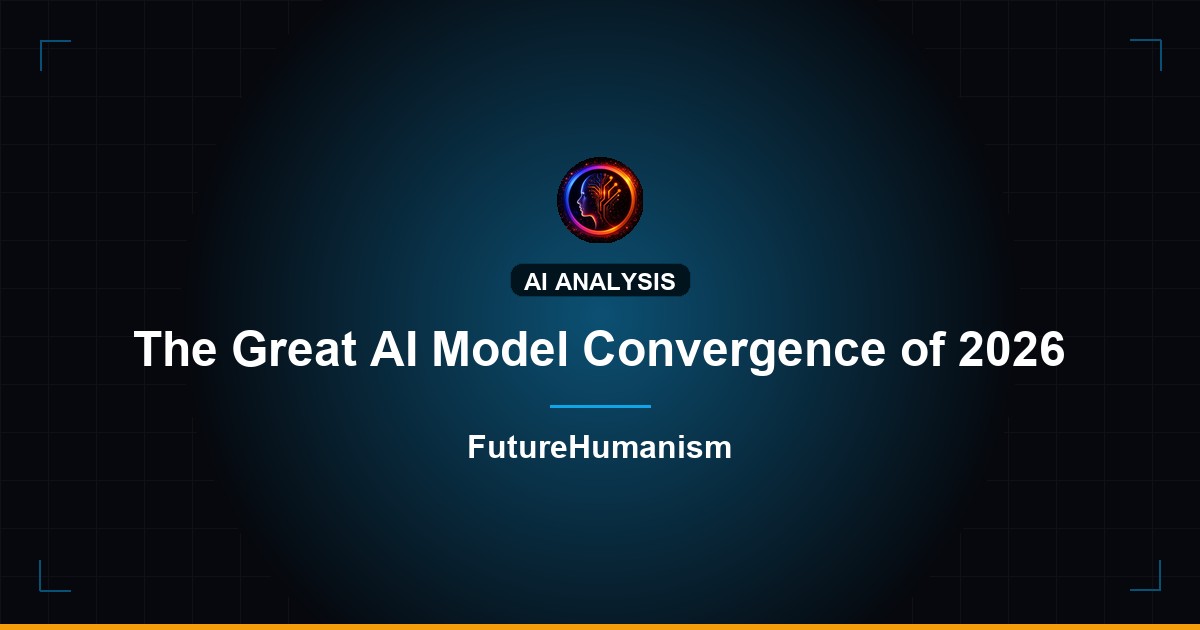 AI ANALYSIS

The Great AI Model Convergence of 2026

FutureHumanism